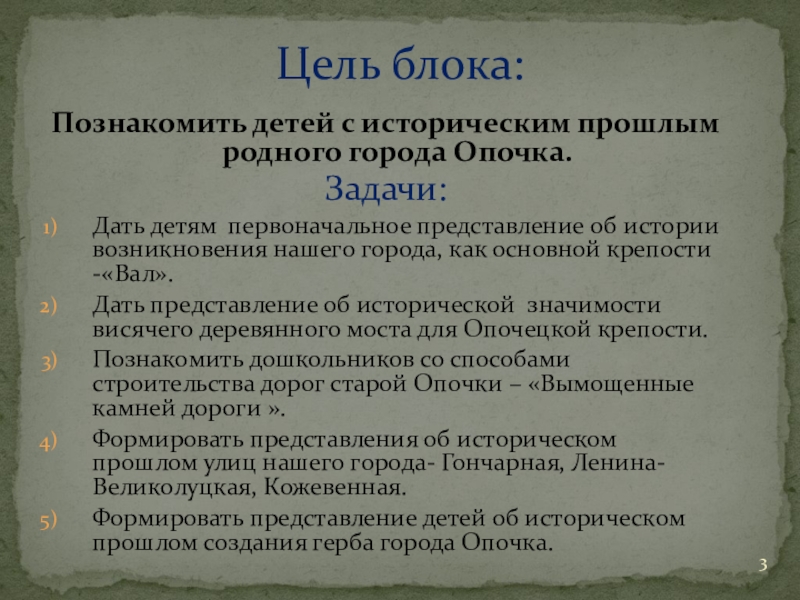 Цель блока:

Познакомить детей с историческим прошлым родного города Опочка.

Задачи:

1) Дать детям первоначальное представление об истории возникновения нашего города, как основной крепости -«Вал».
2) Дать представление об исторической значимости висячего деревянного моста для Опочецкой крепости.
3) Познакомить дошкольников со способами строительства дорог старой Опочки – «Вымощенные камней дороги ».
4) Формировать представления об историческом прошлом улиц нашего города- Гончарная, Ленина-Великолуцкая, Кожевенная.
5) Формировать представление детей об историческом прошлом создания герба города Опочка.

3